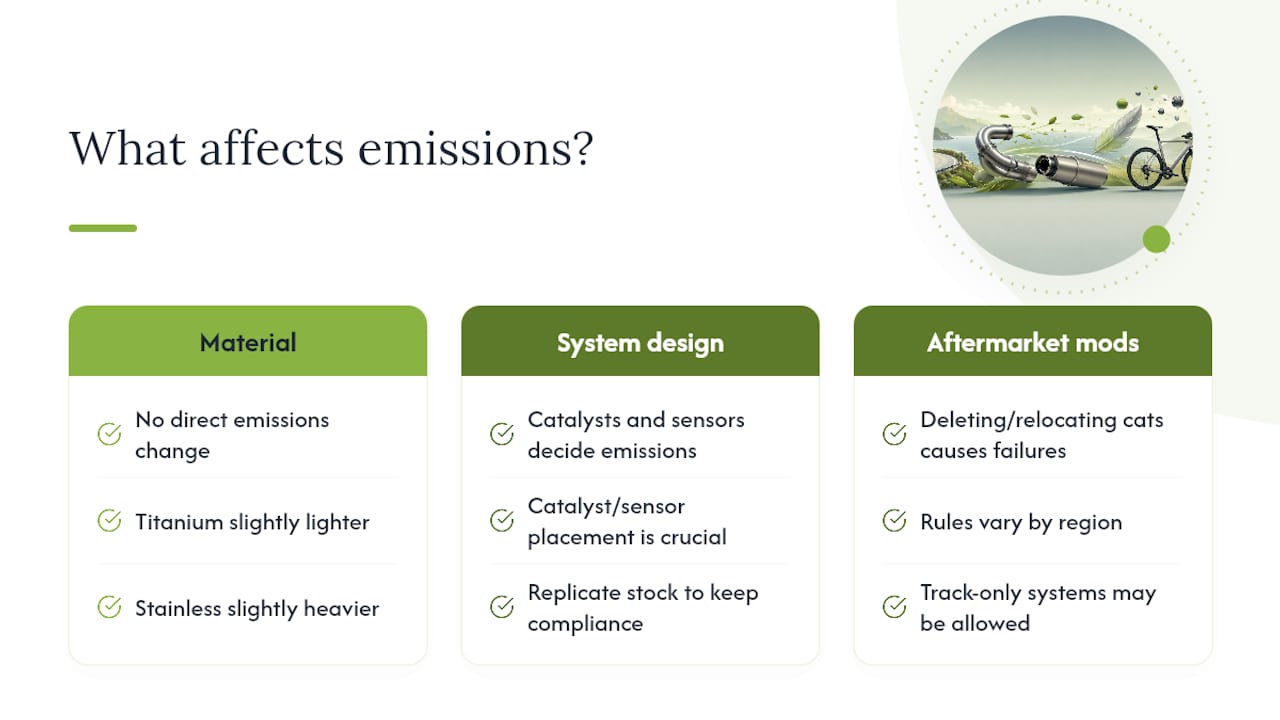 What affects emissions?

Material

No direct emissions change

Titanium slightly lighter

Stainless slightly heavier

System design

Catalysts and sensors decide emissions

Catalyst/sensor placement is crucial

Replicate stock to keep compliance

Aftermarket mods

Deleting/relocating cats causes failures

Rules vary by region

Track-only systems may be allowed